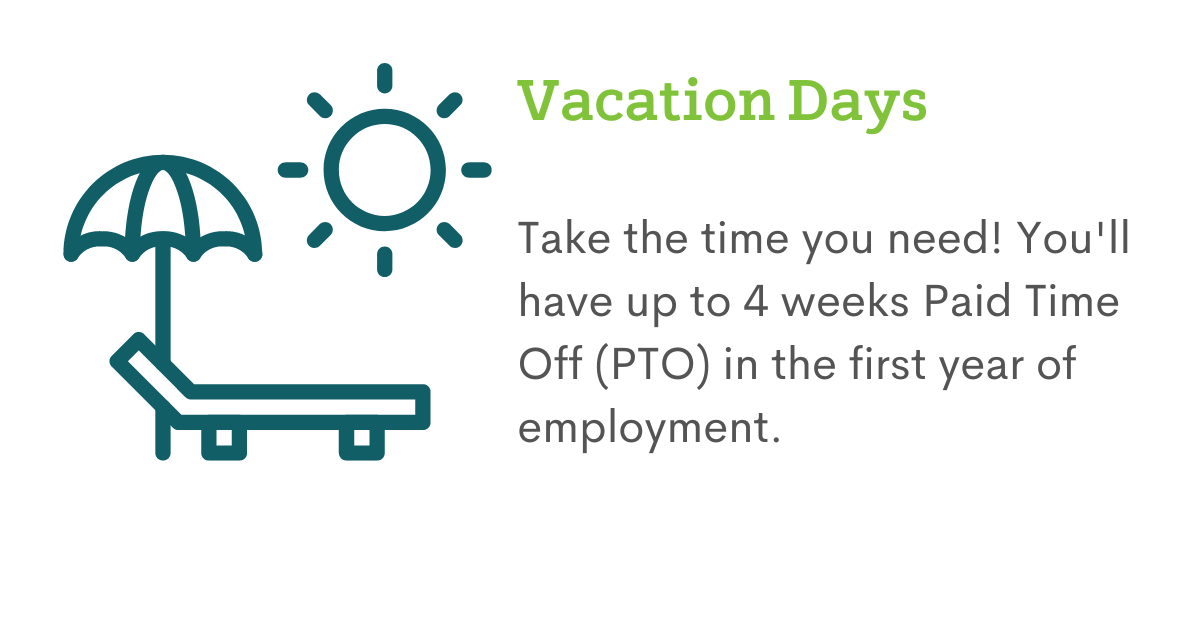 Vacation Days

Take the time you need! You'll have up to 4 weeks Paid Time Off (PTO) in the first year of employment.